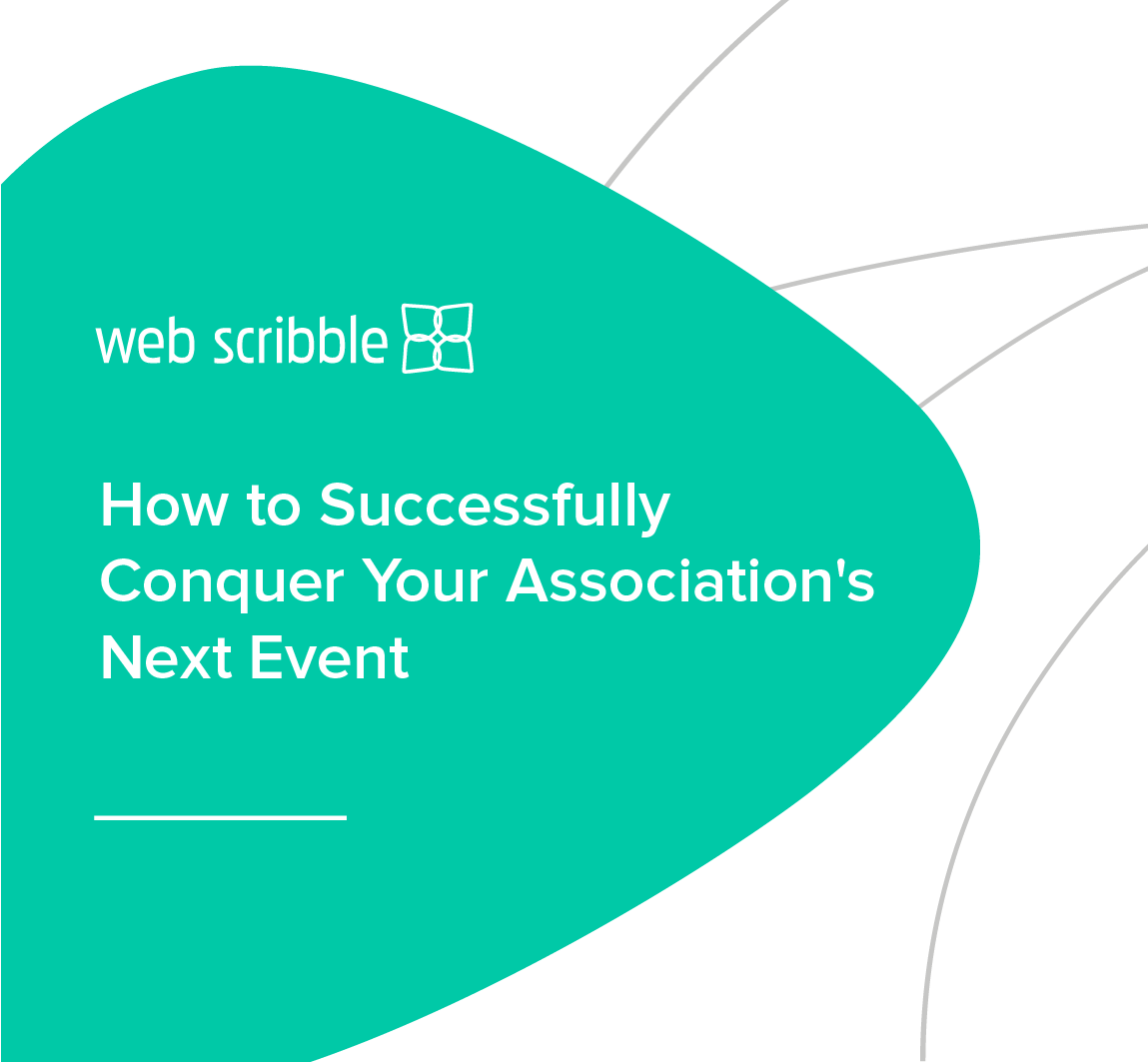 web scribble

How to Successfully Conquer Your Association's Next Event